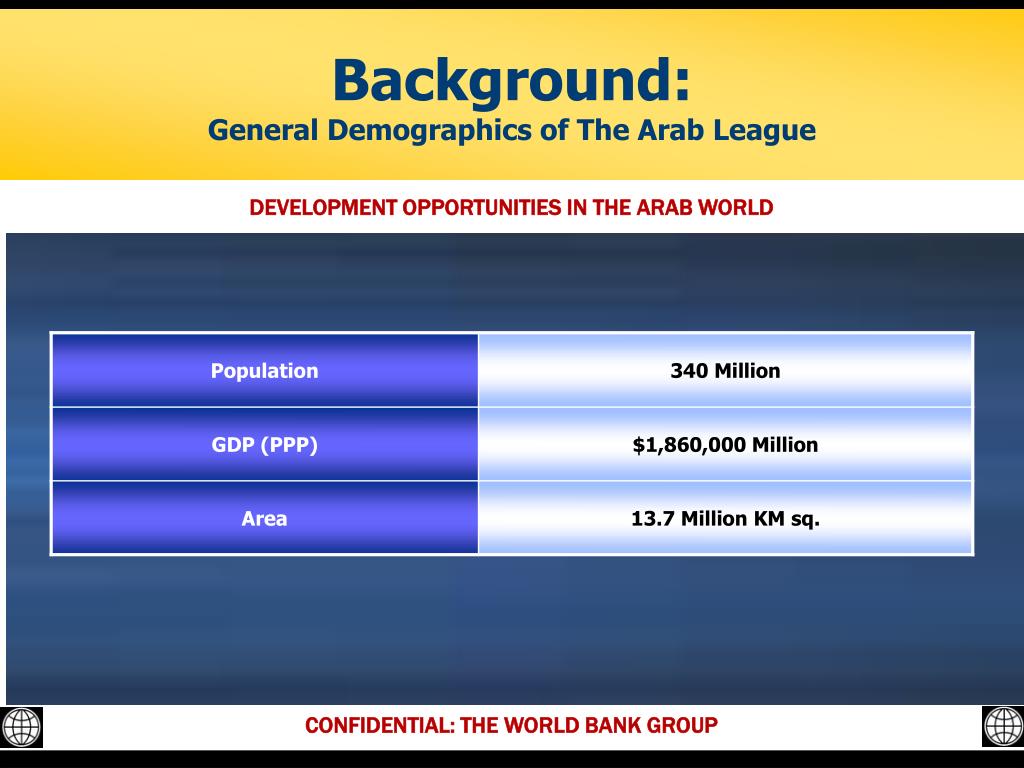 Background:
General Demographics of The Arab League

DEVELOPMENT OPPORTUNITIES IN THE ARAB WORLD

| Population | 340 Million |
|---|---|
| GDP (PPP) | \$1,860,000 Million |
| Area | 13.7 Million KM sq. |

CONFIDENTIAL: THE WORLD BANK GROUP